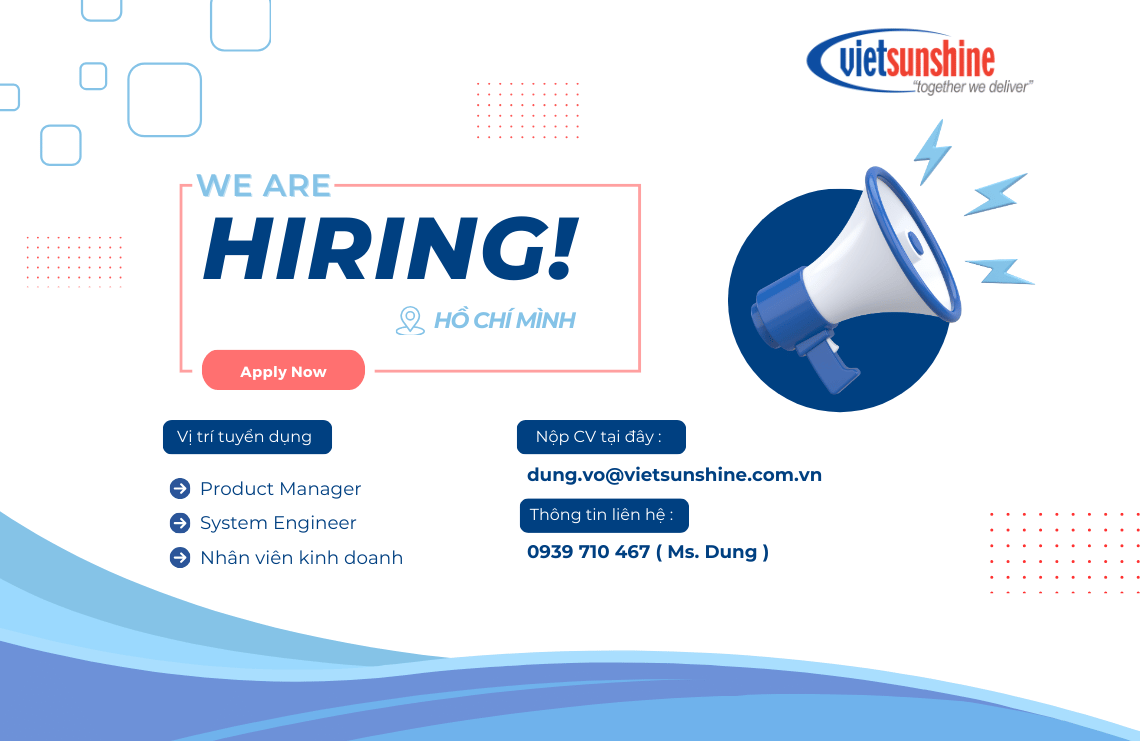 vietsunshine
"together we deliver"

WE ARE
HIRING!

HỒ CHÍ MÌNH

Apply Now

Vị trí tuyển dụng

Product Manager
System Engineer
Nhân viên kinh doanh

Nộp CV tại đây :

dung.vo@vietsunshine.com.vn

Thông tin liên hệ :

0939 710 467 ( Ms. Dung )